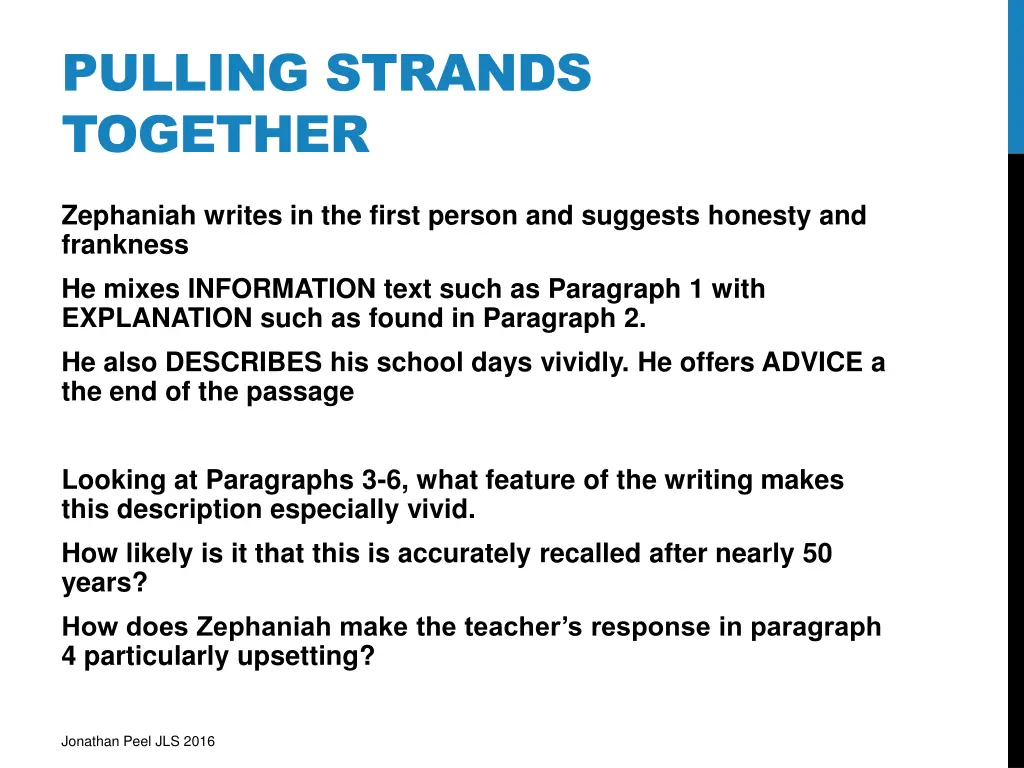 PULLING STRANDS TOGETHER

Zephaniah writes in the first person and suggests honesty and frankness

He mixes INFORMATION text such as Paragraph 1 with EXPLANATION such as found in Paragraph 2.

He also DESCRIBES his school days vividly. He offers ADVICE a the end of the passage

Looking at Paragraphs 3-6, what feature of the writing makes this description especially vivid.

How likely is it that this is accurately recalled after nearly 50 years?

How does Zephaniah make the teacher's response in paragraph 4 particularly upsetting?

Jonathan Peel JLS 2016